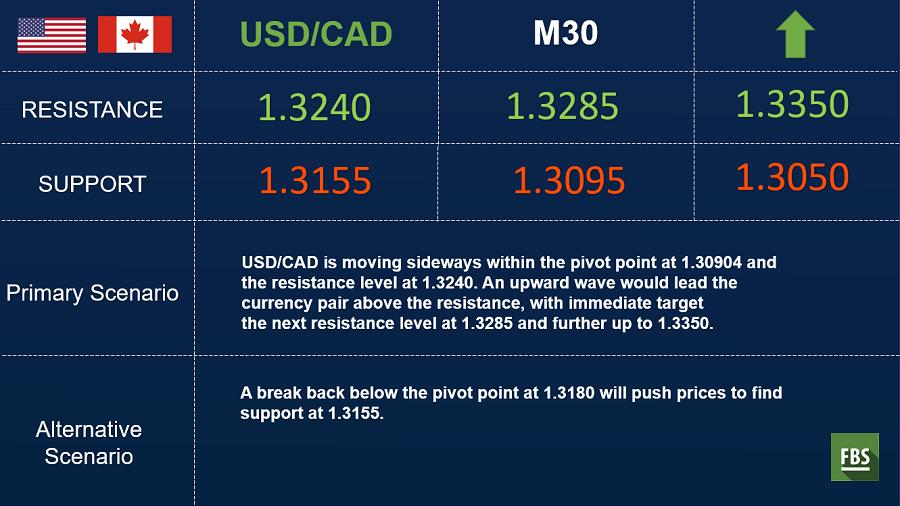 | | USD/CAD | M30 | |
|---|---|---|---|
| RESISTANCE | 1.3240 | 1.3285 | 1.3350 |
| SUPPORT | 1.3155 | 1.3095 | 1.3050 |

Primary Scenario

USD/CAD is moving sideways within the pivot point at 1.30904 and the resistance level at 1.3240. An upward wave would lead the currency pair above the resistance, with immediate target the next resistance level at 1.3285 and further up to 1.3350.

Alternative Scenario

A break back below the pivot point at 1.3180 will push prices to find support at 1.3155.

FBS